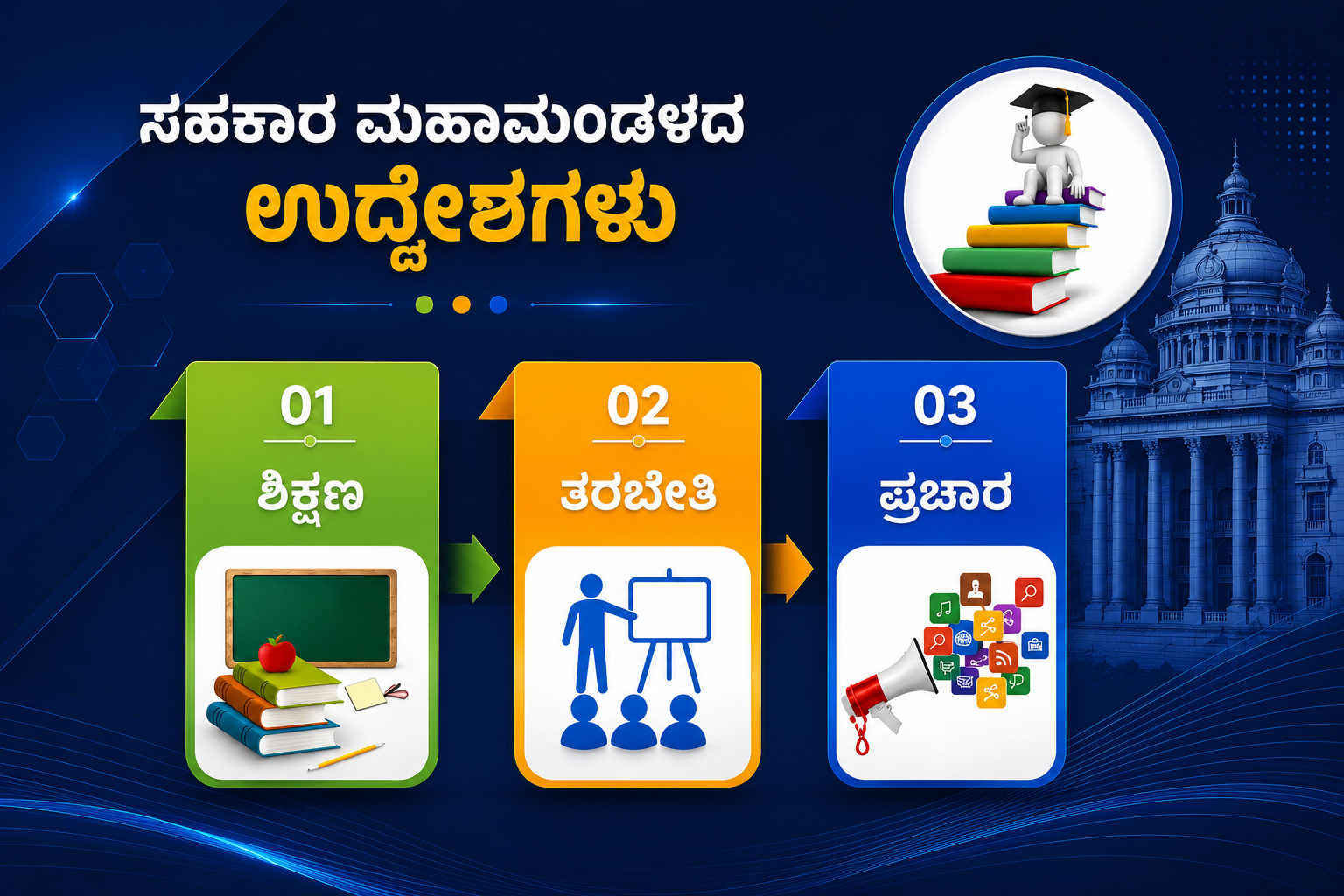 ಸಹಕಾರ ಮಹಾಮಂಡಳದ
ಉದ್ದೇಶಗಳು

01
ಶಿಕ್ಷಣ

02
ತರಬೇತಿ

03
ಪ್ರಚಾರ